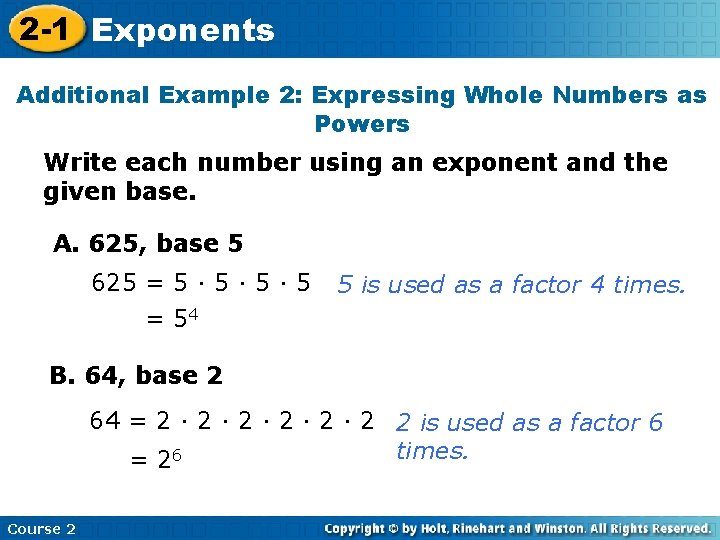 2-1 Exponents

Additional Example 2: Expressing Whole Numbers as Powers

Write each number using an exponent and the given base.

A. 625, base 5

$625 = 5 \cdot 5 \cdot 5 \cdot 5$ 5 is used as a factor 4 times.

$= 5^4$

B. 64, base 2

$64 = 2 \cdot 2 \cdot 2 \cdot 2 \cdot 2 \cdot 2$ 2 is used as a factor 6 times.

$= 2^6$

Course 2

Copyright © by Holt, Rinehart and Winston. All Rights Reserved.